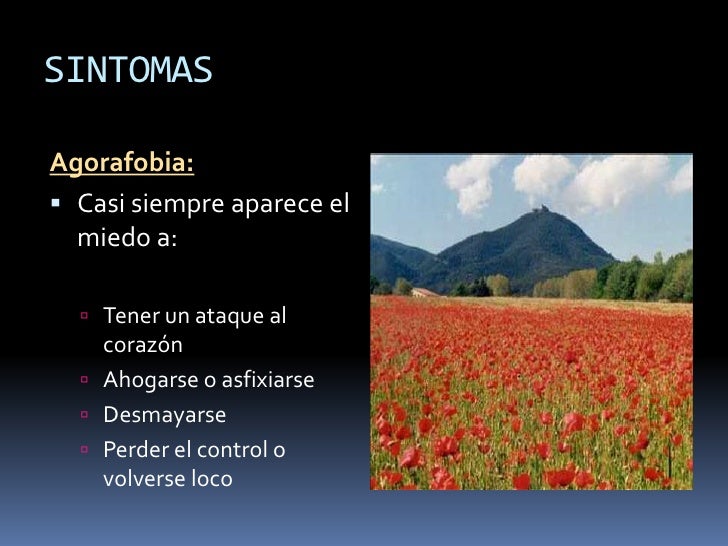 SINTOMAS

Agorafobia:

▪ Casi siempre aparece el miedo a:

▫ Tener un ataque al corazón
▫ Ahogarse o asfixiarse
▫ Desmayarse
▫ Perder el control o volverse loco